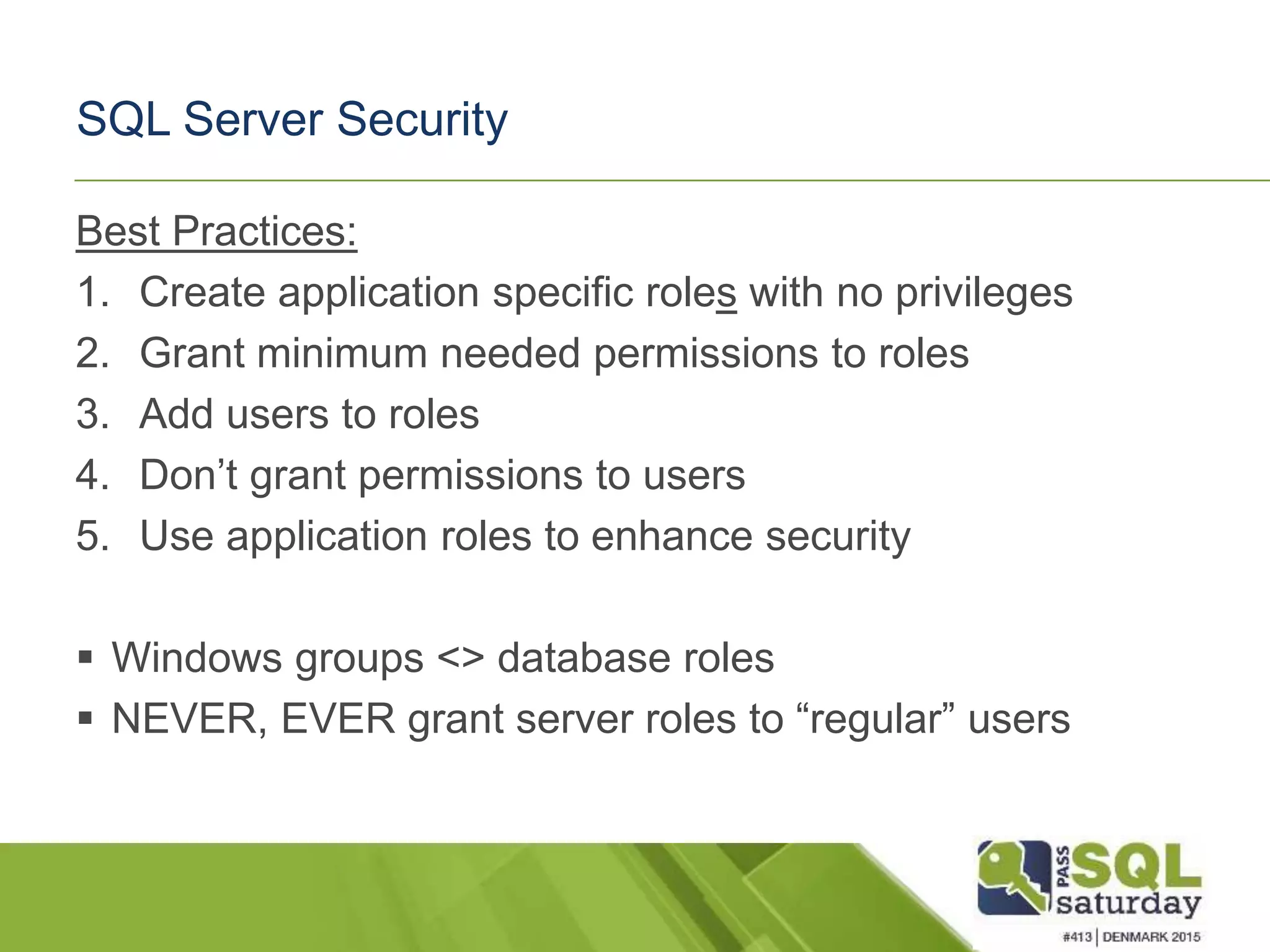 SQL Server Security

Best Practices:

1. Create application specific roles with no privileges
2. Grant minimum needed permissions to roles
3. Add users to roles
4. Don’t grant permissions to users
5. Use application roles to enhance security

▪ Windows groups <> database roles
▪ NEVER, EVER grant server roles to “regular” users

PASS SQL saturday
#413 | DENMARK 2015